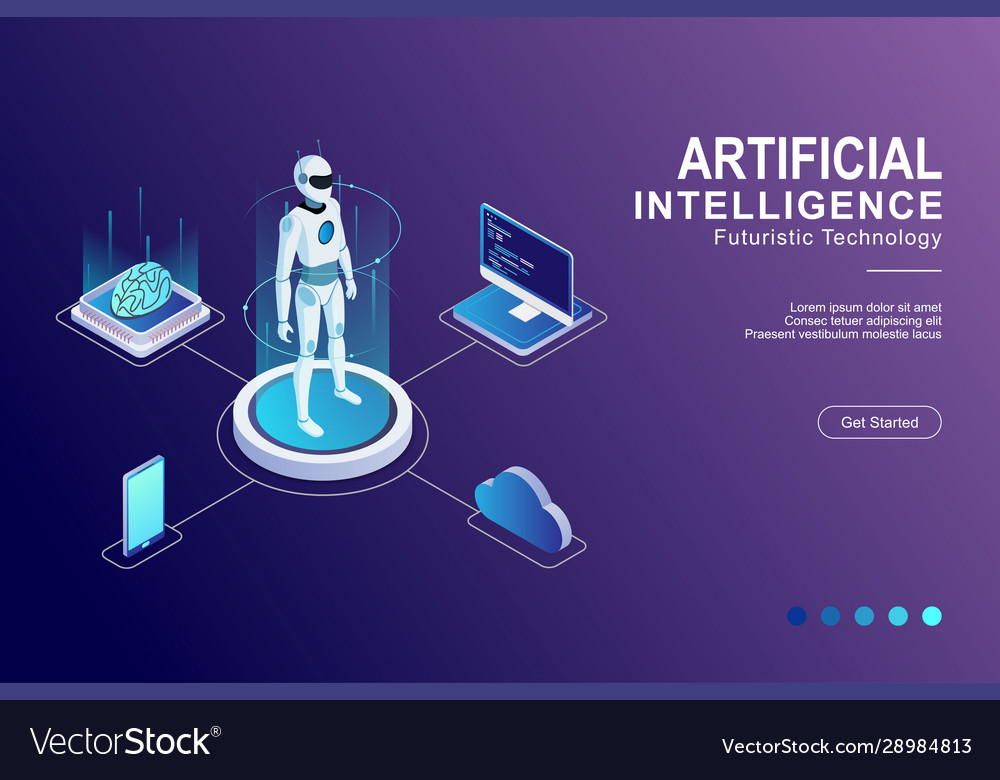 ARTIFICIAL
INTELLIGENCE
Futuristic Technology

Lorem ipsum dolor sit amet
Consec tetuer adipiscing elit
Praesent vestibulum molestie lacus

Get Started

VectorStock®

VectorStock.com/28984813